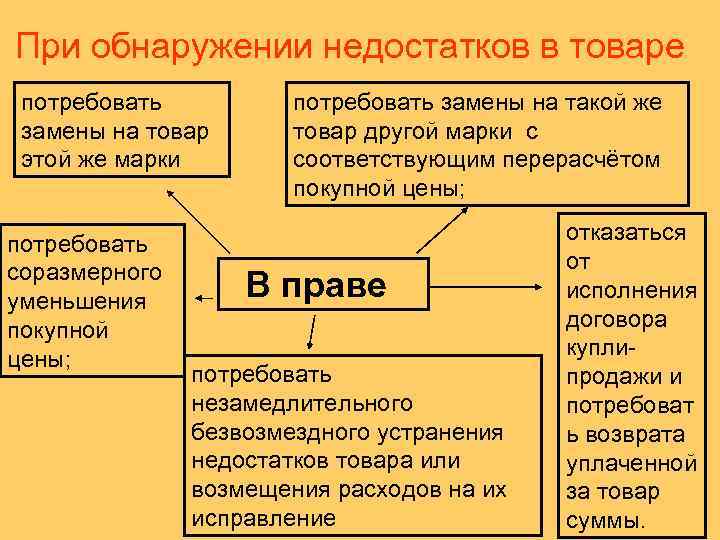 При обнаружении недостатков в товаре

потребовать замены на товар этой же марки

потребовать замены на такой же товар другой марки с соответствующим перерасчётом покупной цены;

потребовать соразмерного уменьшения покупной цены;

В праве

отказаться от исполнения договора купли-продажи и потребовать возврата уплаченной за товар суммы.

потребовать незамедлительного безвозмездного устранения недостатков товара или возмещения расходов на их исправление